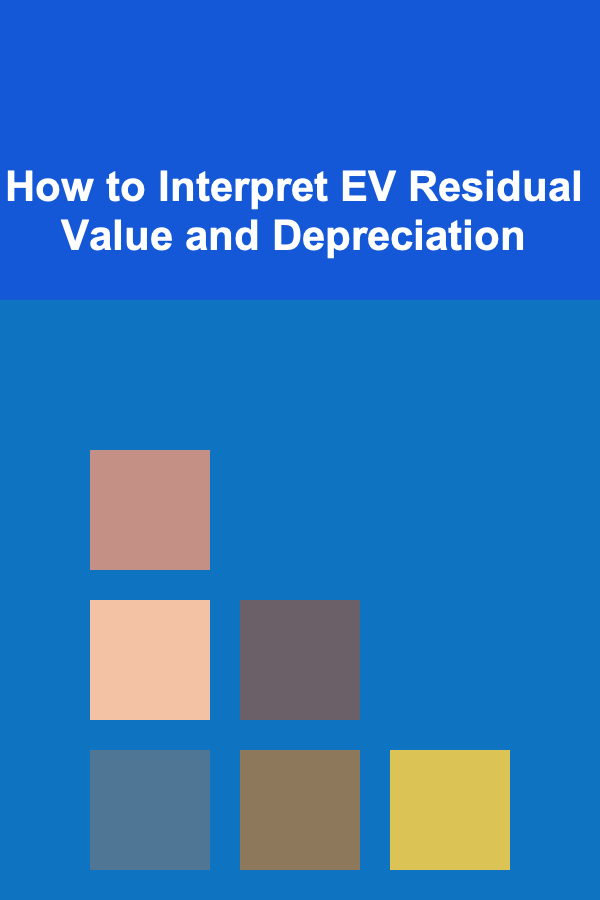 How to Interpret EV Residual Value and Depreciation